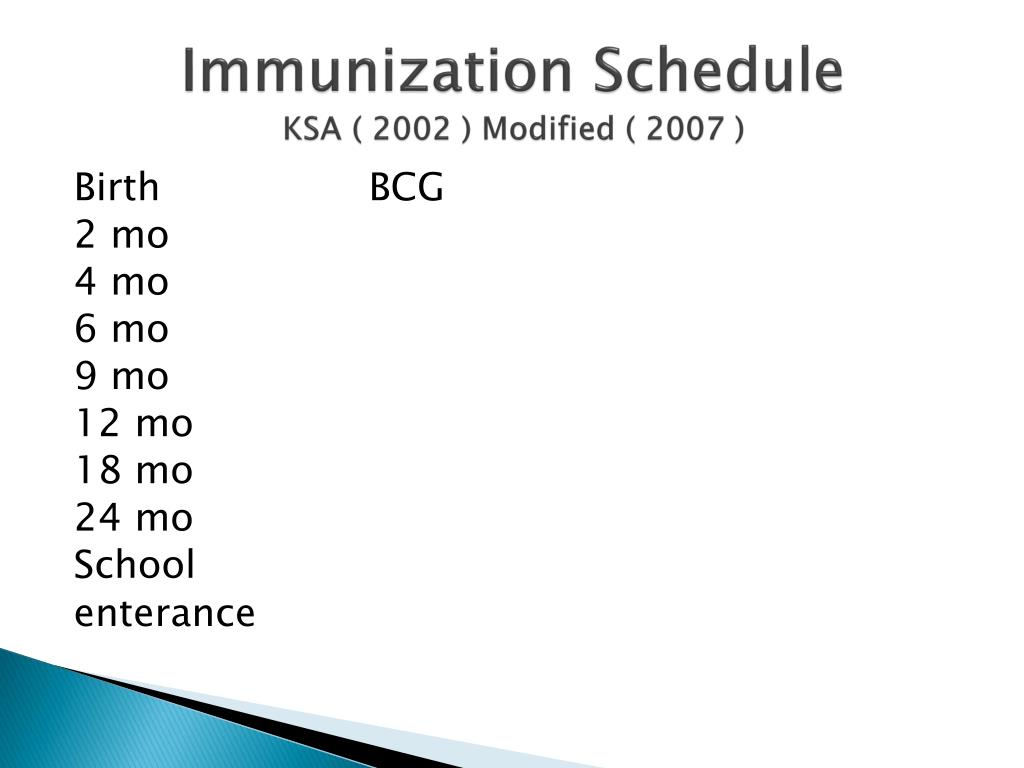 Immunization Schedule
KSA ( 2002 ) Modified ( 2007 )

Birth BCG
2 mo
4 mo
6 mo
9 mo
12 mo
18 mo
24 mo
School enterance